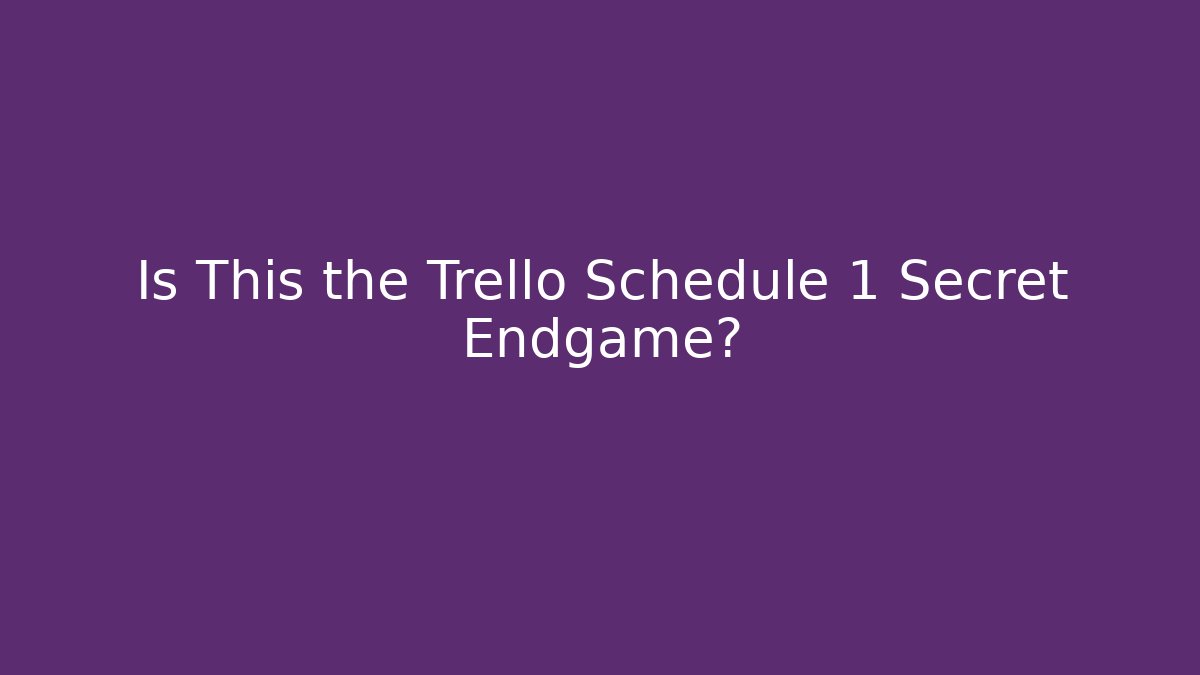 Is This the Trello Schedule 1 Secret Endgame?